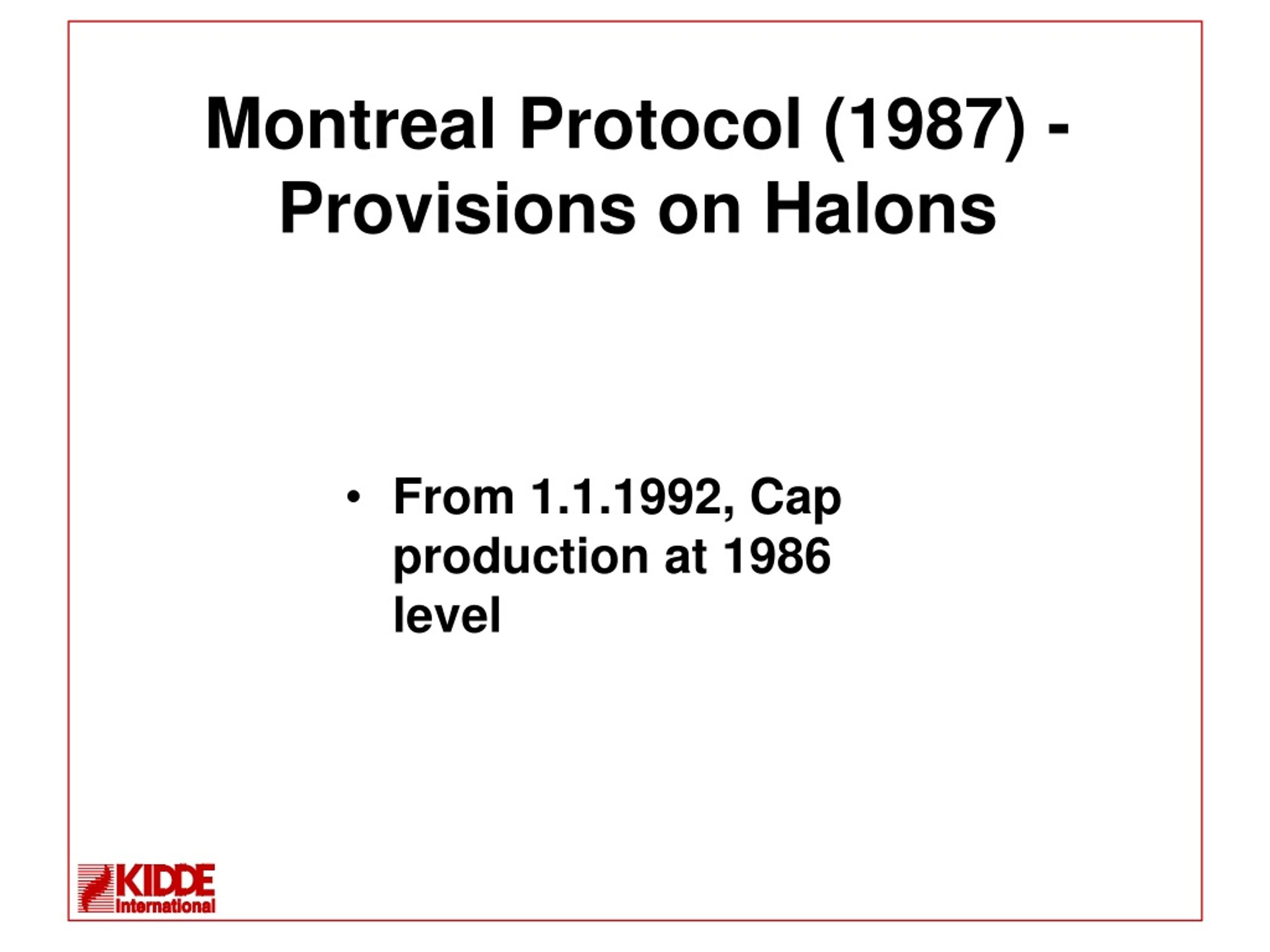 Montreal Protocol (1987) - Provisions on Halons

• From 1.1.1992, Cap production at 1986 level

KIDDE International